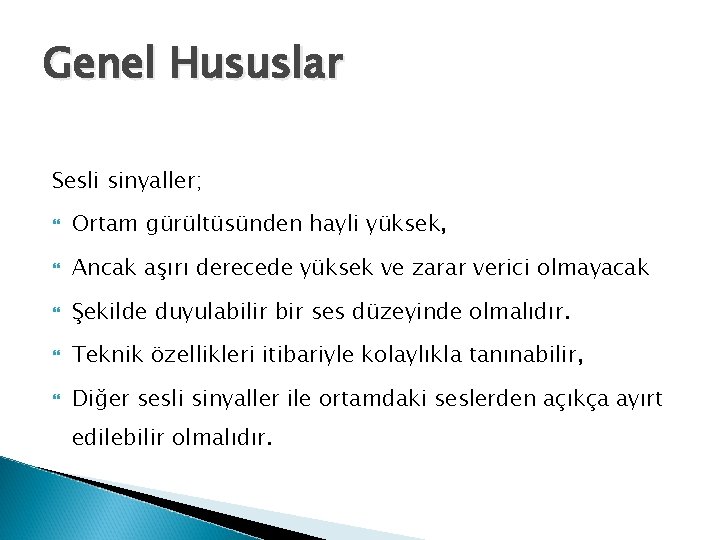 Genel Hususlar

Sesli sinyaller;

Ortam gürültüsünden hayli yüksek,

Ancak aşırı derecede yüksek ve zarar verici olmayacak

Şekilde duyulabilir bir ses düzeyinde olmalıdır.

Teknik özellikleri itibariyle kolaylıkla tanınabilir,

Diğer sesli sinyaller ile ortamdaki seslerden açıkça ayırt edilebilir olmalıdır.